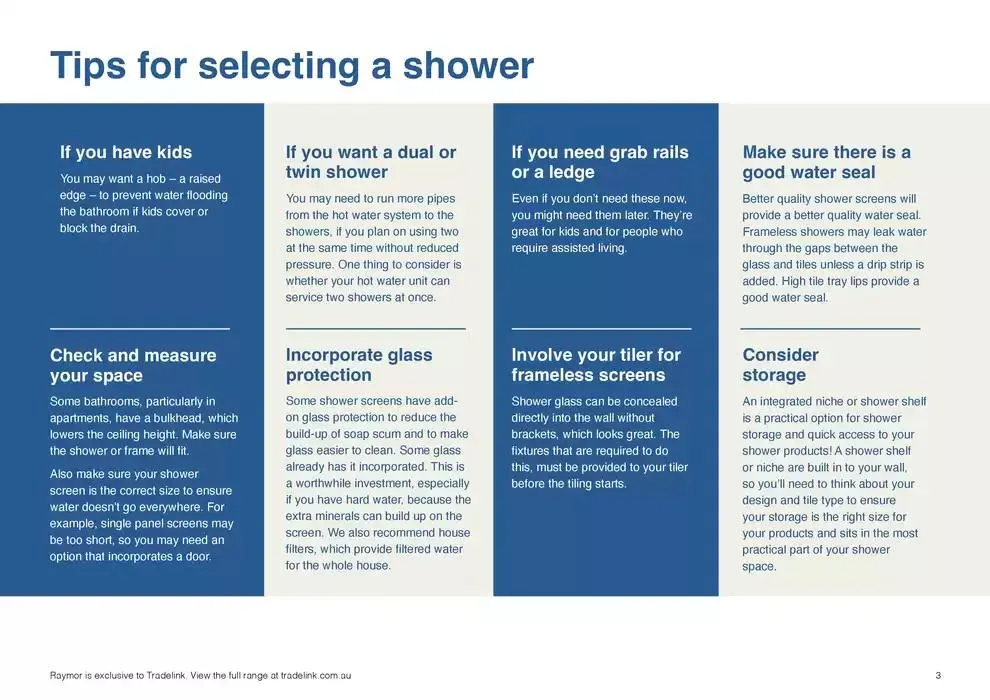 Tips for selecting a shower

If you have kids

You may want a hob – a raised edge – to prevent water flooding the bathroom if kids cover or block the drain.

Check and measure your space

Some bathrooms, particularly in apartments, have a bulkhead, which lowers the ceiling height. Make sure the shower or frame will fit.

Also make sure your shower screen is the correct size to ensure water doesn't go everywhere. For example, single panel screens may be too short, so you may need an option that incorporates a door.

If you want a dual or twin shower

You may need to run more pipes from the hot water system to the showers, if you plan on using two at the same time without reduced pressure. One thing to consider is whether your hot water unit can service two showers at once.

Incorporate glass protection

Some shower screens have add-on glass protection to reduce the build-up of soap scum and to make glass easier to clean. Some glass already has it incorporated. This is a worthwhile investment, especially if you have hard water, because the extra minerals can build up on the screen. We also recommend house filters, which provide filtered water for the whole house.

If you need grab rails or a ledge

Even if you don't need these now, you might need them later. They're great for kids and for people who require assisted living.

Involve your tiler for frameless screens

Shower glass can be concealed directly into the wall without brackets, which looks great. The fixtures that are required to do this, must be provided to your tiler before the tiling starts.

Make sure there is a good water seal

Better quality shower screens will provide a better quality water seal. Frameless showers may leak water through the gaps between the glass and tiles unless a drip strip is added. High tile tray lips provide a good water seal.

Consider storage

An integrated niche or shower shelf is a practical option for shower storage and quick access to your shower products! A shower shelf or niche are built in to your wall, so you'll need to think about your design and tile type to ensure your storage is the right size for your products and sits in the most practical part of your shower space.

Raymor is exclusive to Tradelink. View the full range at tradelink.com.au

3